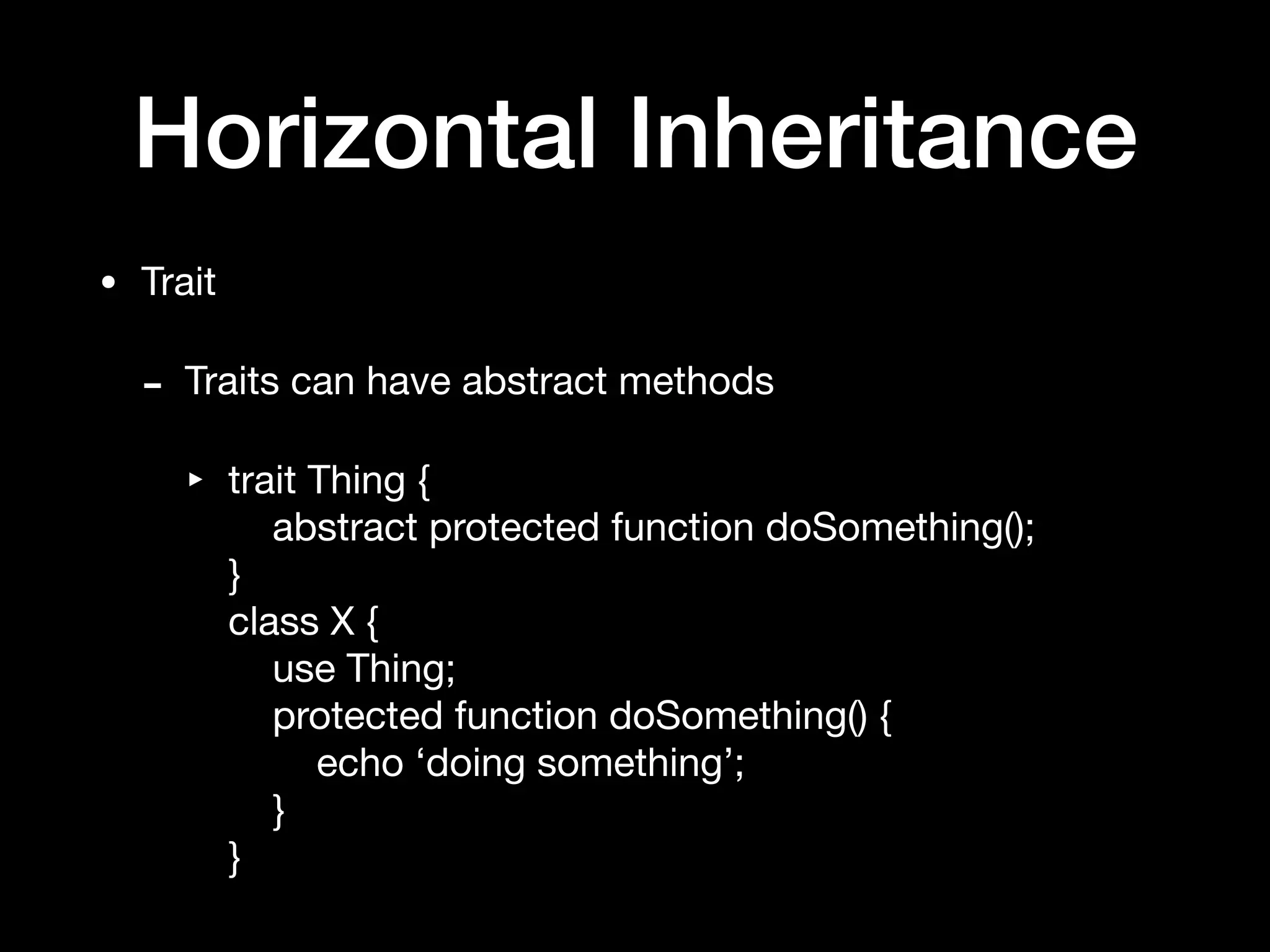 Horizontal Inheritance

• Trait

- Traits can have abstract methods

‣ trait Thing {
    abstract protected function doSomething();
}
class X {
    use Thing;
    protected function doSomething() {
        echo ‘doing something’;
    }
}